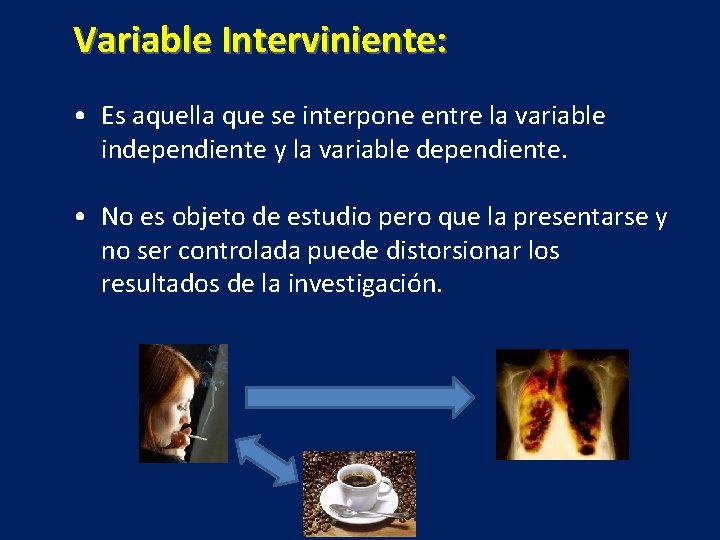 Variable Interviniente:

• Es aquella que se interpone entre la variable independiente y la variable dependiente.

• No es objeto de estudio pero que la presentarse y no ser controlada puede distorsionar los resultados de la investigación.